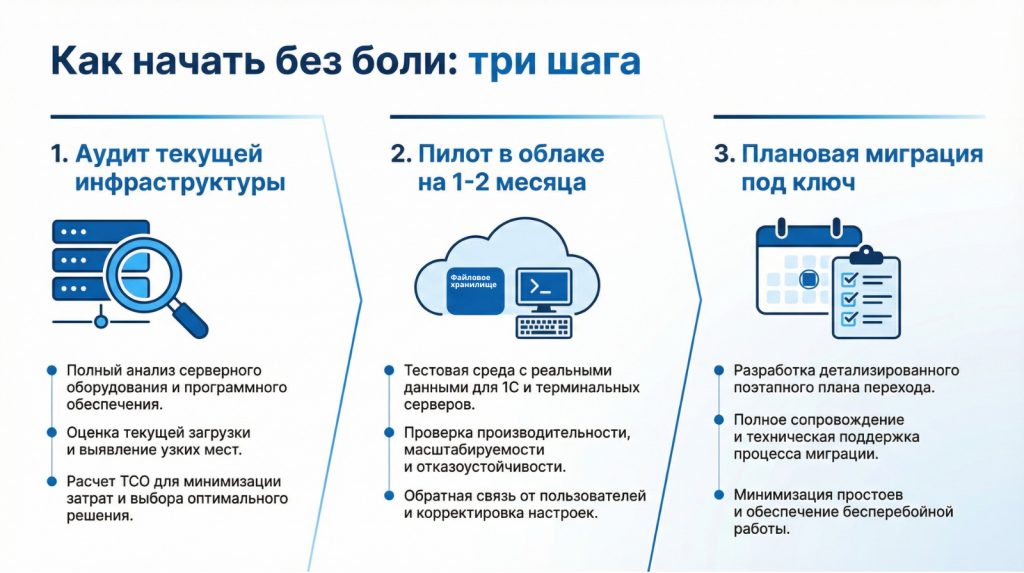 Как начать без боли: три шага

1. Аудит текущей инфраструктуры

Полный анализ серверного оборудования и программного обеспечения.

Оценка текущей загрузки и выявление узких мест.

Расчет TCO для минимизации затрат и выбора оптимального решения.

2. Пилот в облаке на 1-2 месяца

Файловое хранилище

Тестовая среда с реальными данными для 1С и терминальных серверов.

Проверка производительности, масштабируемости и отказоустойчивости.

Обратная связь от пользователей и корректировка настроек.

3. Плановая миграция под ключ

Разработка детализированного поэтапного плана перехода.

Полное сопровождение и техническая поддержка процесса миграции.

Минимизация простоев и обеспечение бесперебойной работы.